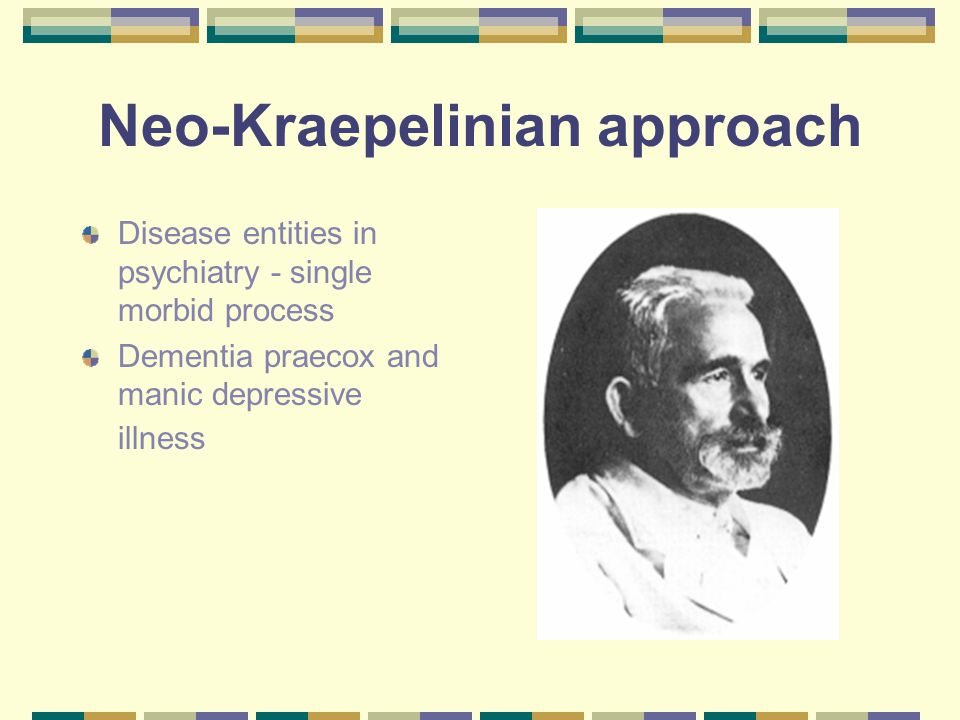 Neo-Kraepelinian approach

Disease entities in psychiatry - single morbid process

Dementia praecox and manic depressive illness